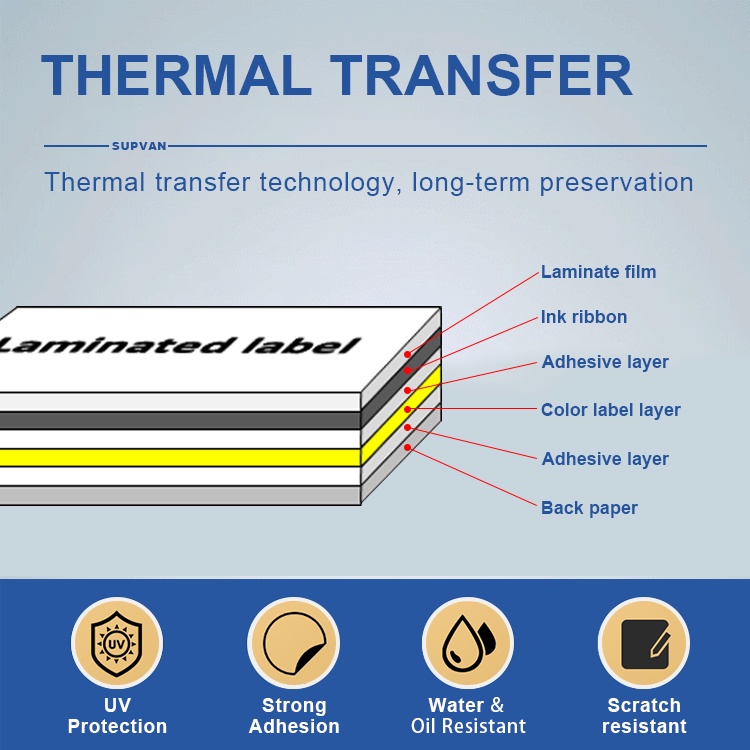 THERMAL TRANSFER

SUPVAN

Thermal transfer technology, long-term preservation

Laminated label

Laminate film

Ink ribbon

Adhesive layer

Color label layer

Adhesive layer

Back paper

UV

UV Protection

Strong Adhesion

Water & Oil Resistant

Scratch resistant